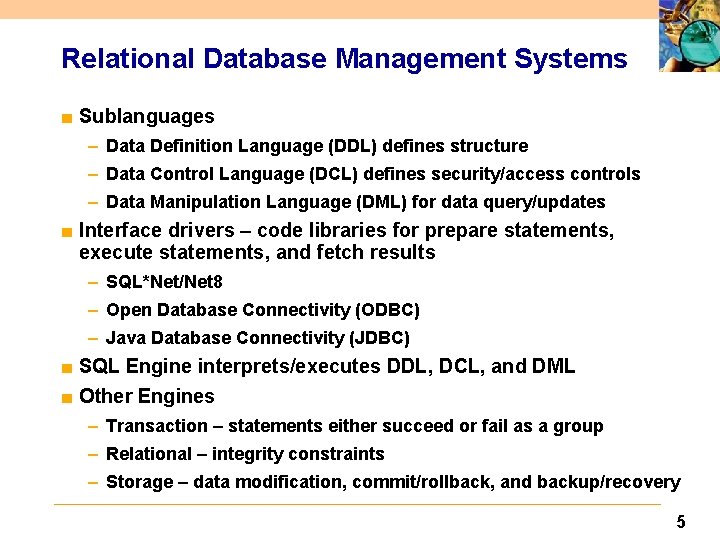 Relational Database Management Systems

■ Sublanguages
– Data Definition Language (DDL) defines structure
– Data Control Language (DCL) defines security/access controls
– Data Manipulation Language (DML) for data query/updates

■ Interface drivers – code libraries for prepare statements, execute statements, and fetch results
– SQL*Net/Net8
– Open Database Connectivity (ODBC)
– Java Database Connectivity (JDBC)

■ SQL Engine interprets/executes DDL, DCL, and DML

■ Other Engines
– Transaction – statements either succeed or fail as a group
– Relational – integrity constraints
– Storage – data modification, commit/rollback, and backup/recovery

5